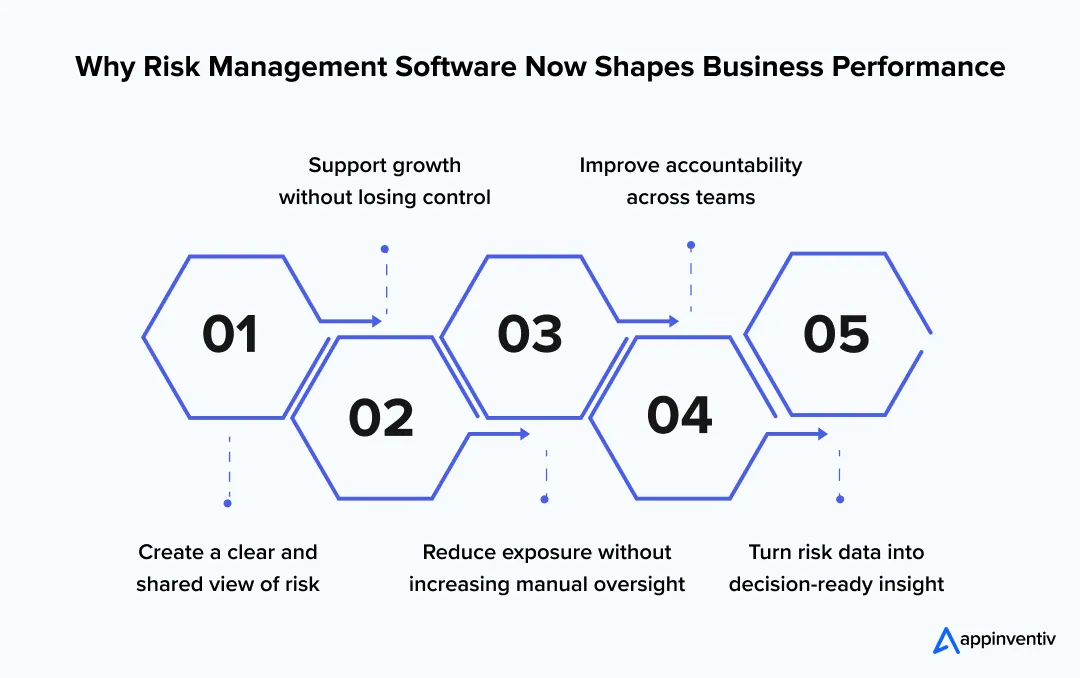 Why Risk Management Software Now Shapes Business Performance

Support growth without losing control

Improve accountability across teams

01

02

03

04

05

Create a clear and shared view of risk

Reduce exposure without increasing manual oversight

Turn risk data into decision-ready insight

appinventiv